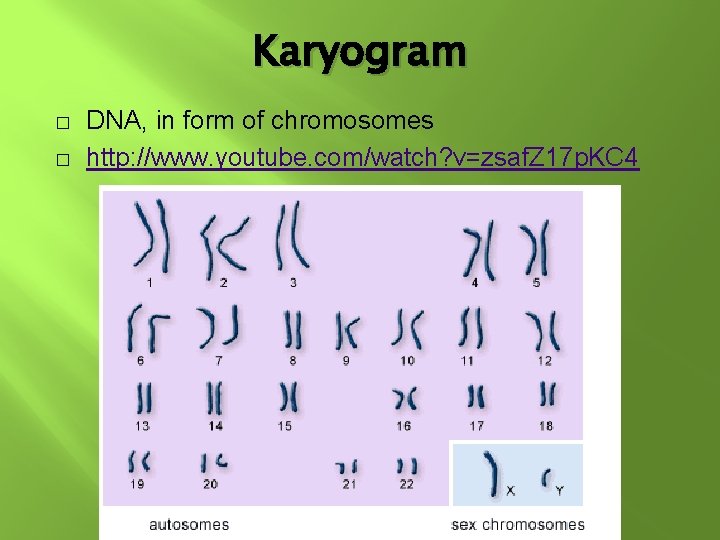 Karyogram

□ DNA, in form of chromosomes
□ http://www.youtube.com/watch?v=zsafZ17pKC4

1 2 3 4 5
6 7 8 9 10 11 12
13 14 15 16 17 18
19 20 21 22
X Y
autosomes
sex chromosomes